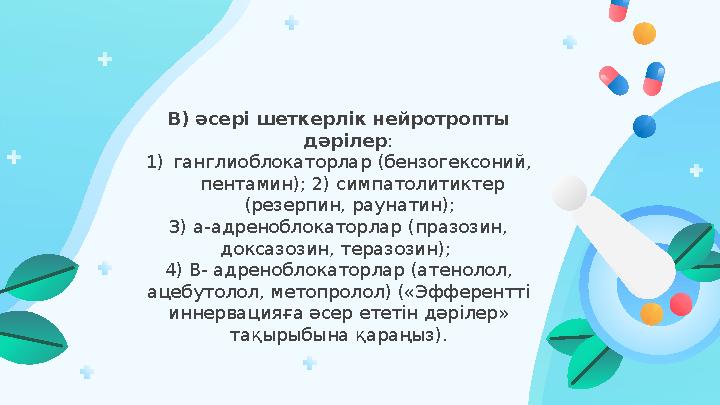 В) әсері шеткерлік нейротропты дәрілер:
1) ганглиоблокаторлар (бензогексоний, пентамин); 2) симпатолитиктер (резерпин, раунатин);
3) а-адреноблокаторлар (празозин, доксазозин, теразозин);
4) В- адреноблокаторлар (атенолол, ацебутолол, метопролол) («Эфферентті иннервацияға әсер ететін дәрілер» тақырыбына қараңыз).